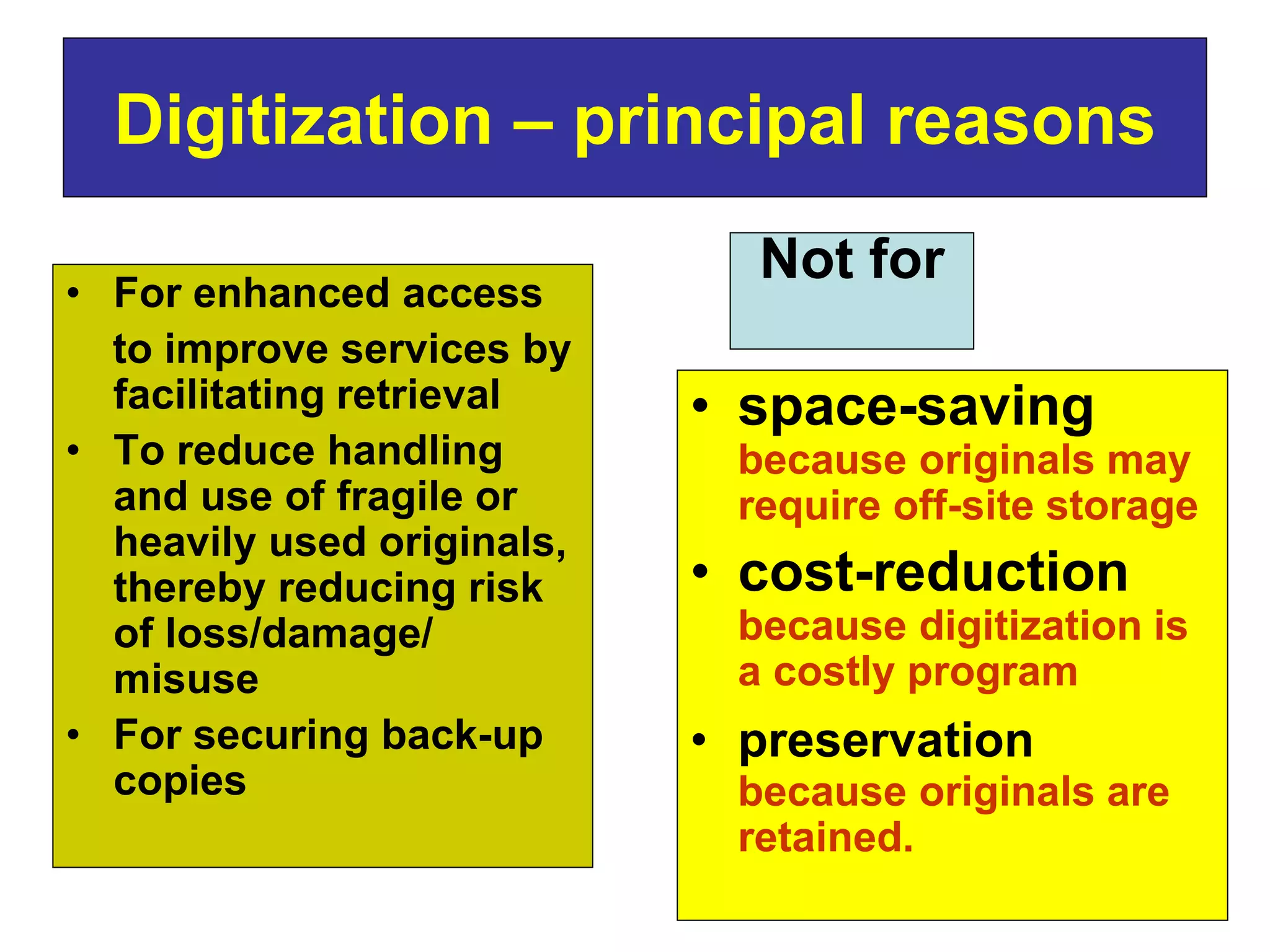 Digitization – principal reasons

• For enhanced access to improve services by facilitating retrieval
• To reduce handling and use of fragile or heavily used originals, thereby reducing risk of loss/damage/ misuse
• For securing back-up copies

Not for

• space-saving because originals may require off-site storage
• cost-reduction because digitization is a costly program
• preservation because originals are retained.